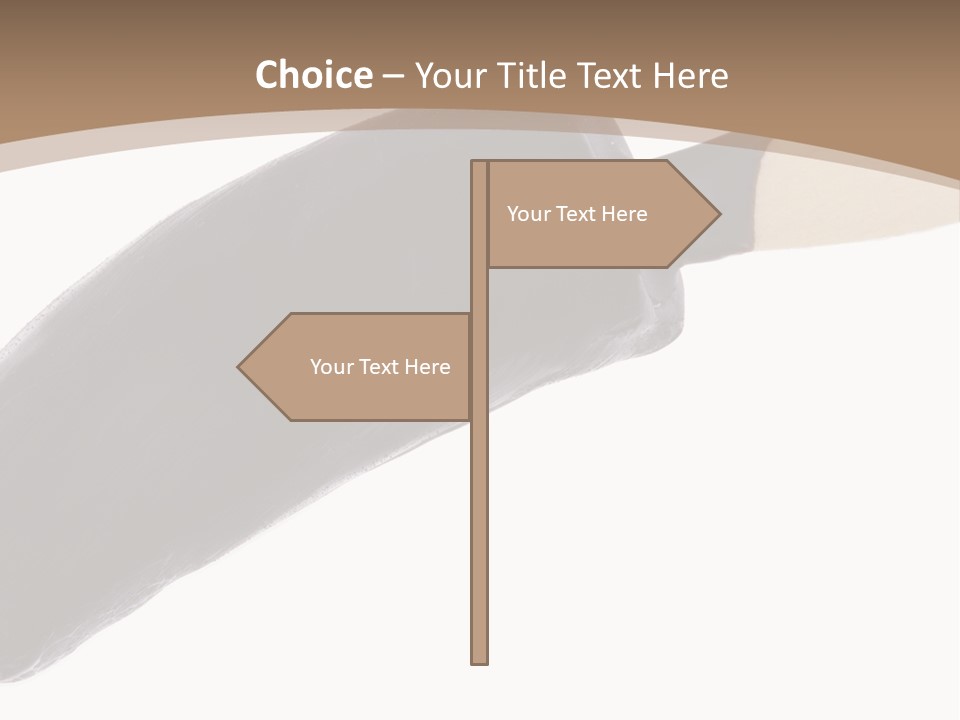 Choice – Your Title Text Here

Your Text Here

Your Text Here